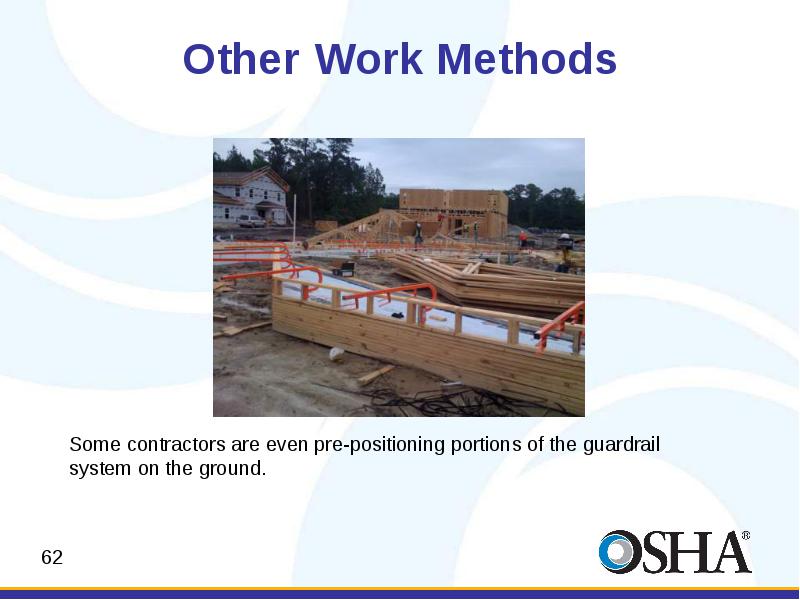 Other Work Methods

Some contractors are even pre-positioning portions of the guardrail system on the ground.

62

OSHA®